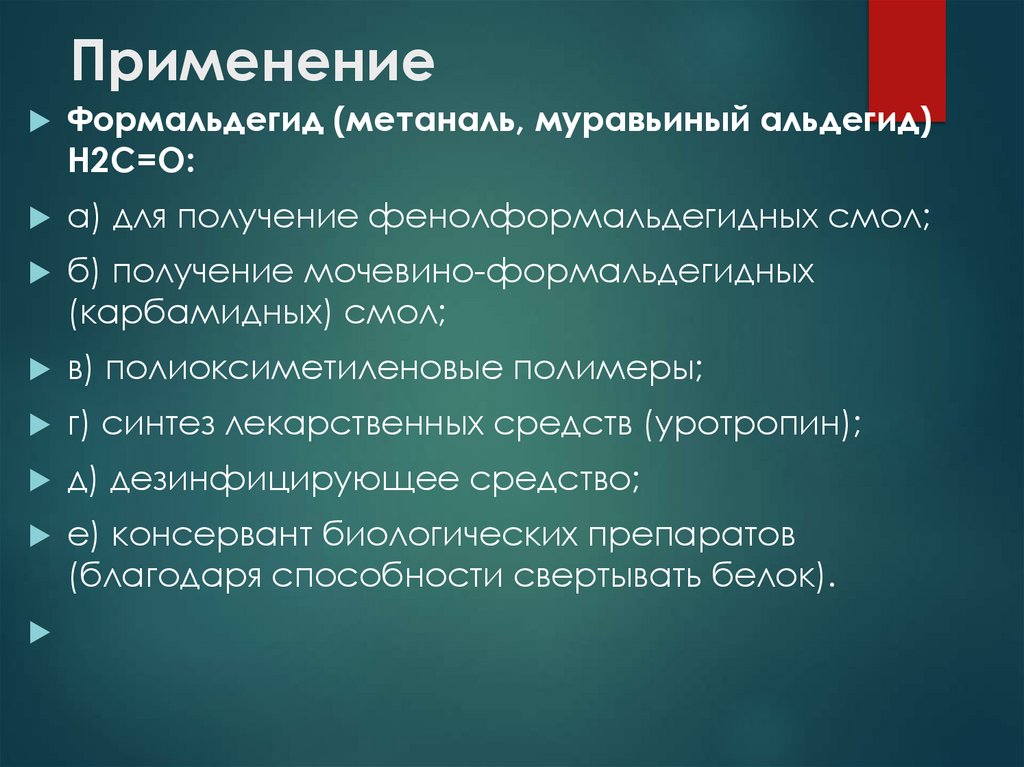 Применение

Формальдегид (метаналь, муравьиный альдегид) H2C=O:

а) для получение фенолформальдегидных смол;

б) получение мочевино-формальдегидных (карбамидных) смол;

в) полиоксиметиленовые полимеры;

г) синтез лекарственных средств (уротропин);

д) дезинфицирующее средство;

е) консервант биологических препаратов (благодаря способности свертывать белок).